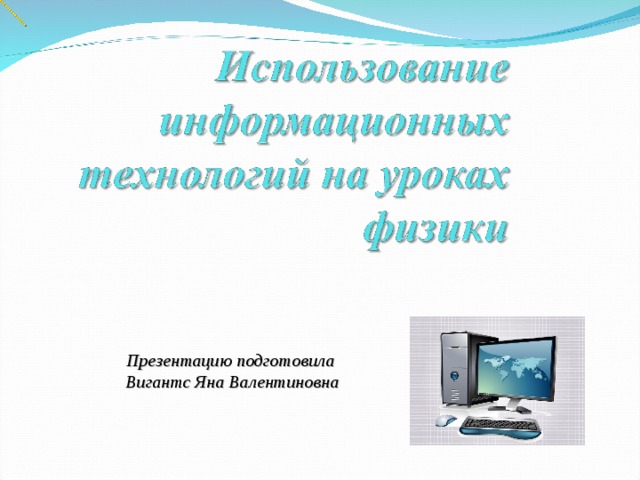 Использование информационных технологий на уроках физики

Презентацию подготовила
Вигантс Яна Валентиновна